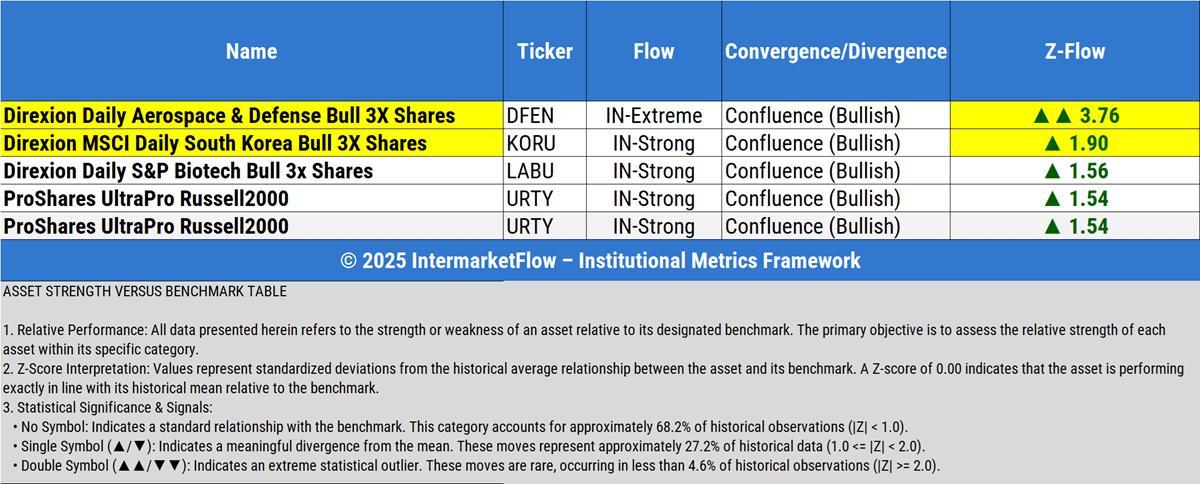 | Name | Ticker | Flow | Convergence/Divergence | Z-Flow |
|---|---|---|---|---|
| Direxion Daily Aerospace & Defense Bull 3X Shares | DFEN | IN-Extreme | Confluence (Bullish) | ▲▲ 3.76 |
| Direxion MSCI Daily South Korea Bull 3X Shares | KORU | IN-Strong | Confluence (Bullish) | ▲ 1.90 |
| Direxion Daily S&P Biotech Bull 3x Shares | LABU | IN-Strong | Confluence (Bullish) | ▲ 1.56 |
| ProShares UltraPro Russell2000 | URTY | IN-Strong | Confluence (Bullish) | ▲ 1.54 |
| ProShares UltraPro Russell2000 | URTY | IN-Strong | Confluence (Bullish) | ▲ 1.54 |

© 2025 IntermarketFlow – Institutional Metrics Framework

ASSET STRENGTH VERSUS BENCHMARK TABLE

1. Relative Performance: All data presented herein refers to the strength or weakness of an asset relative to its designated benchmark. The primary objective is to assess the relative strength of each asset within its specific category.
2. Z-Score Interpretation: Values represent standardized deviations from the historical average relationship between the asset and its benchmark. A Z-score of 0.00 indicates that the asset is performing exactly in line with its historical mean relative to the benchmark.
3. Statistical Significance & Signals:
• No Symbol: Indicates a standard relationship with the benchmark. This category accounts for approximately 68.2% of historical observations (|Z| < 1.0).
• Single Symbol (▲/▼): Indicates a meaningful divergence from the mean. These moves represent approximately 27.2% of historical data (1.0 <= |Z| < 2.0).
• Double Symbol (▲▲/▼▼): Indicates an extreme statistical outlier. These moves are rare, occurring in less than 4.6% of historical observations (|Z| >= 2.0).